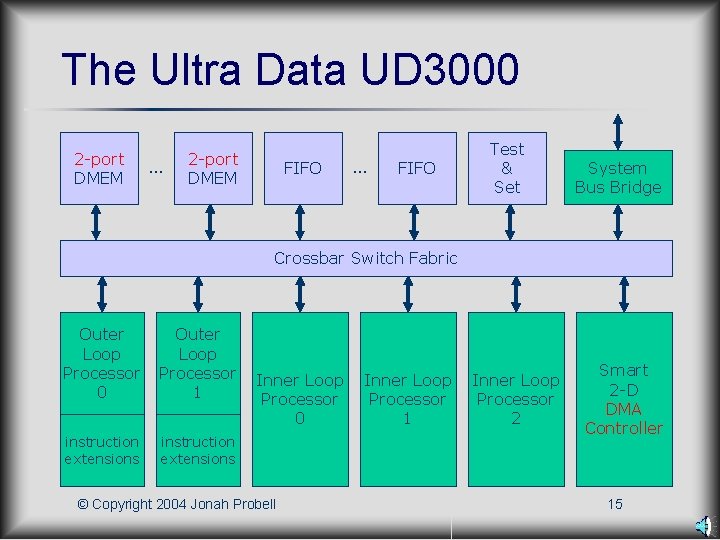 The Ultra Data UD3000

2-port DMEM

...

2-port DMEM

FIFO

...

FIFO

Test & Set

System Bus Bridge

Crossbar Switch Fabric

Outer Loop Processor 0

instruction extensions

Outer Loop Processor 1

instruction extensions

Inner Loop Processor 0

Inner Loop Processor 1

Inner Loop Processor 2

Smart 2-D DMA Controller

© Copyright 2004 Jonah Probell

15